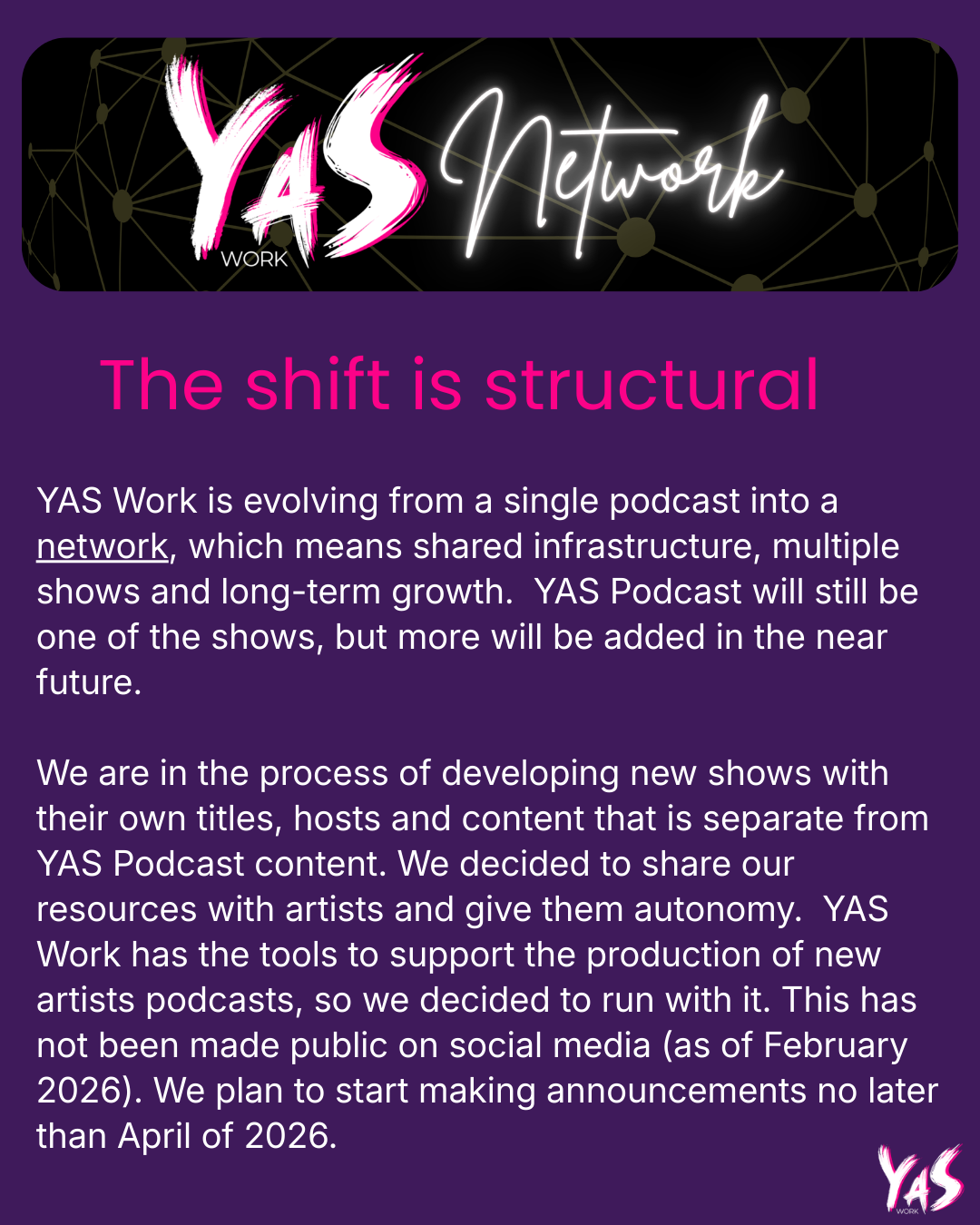 YAS WORK Network

The shift is structural

YAS Work is evolving from a single podcast into a network, which means shared infrastructure, multiple shows and long-term growth. YAS Podcast will still be one of the shows, but more will be added in the near future.

We are in the process of developing new shows with their own titles, hosts and content that is separate from YAS Podcast content. We decided to share our resources with artists and give them autonomy. YAS Work has the tools to support the production of new artists podcasts, so we decided to run with it. This has not been made public on social media (as of February 2026). We plan to start making announcements no later than April of 2026.

YAS WORK